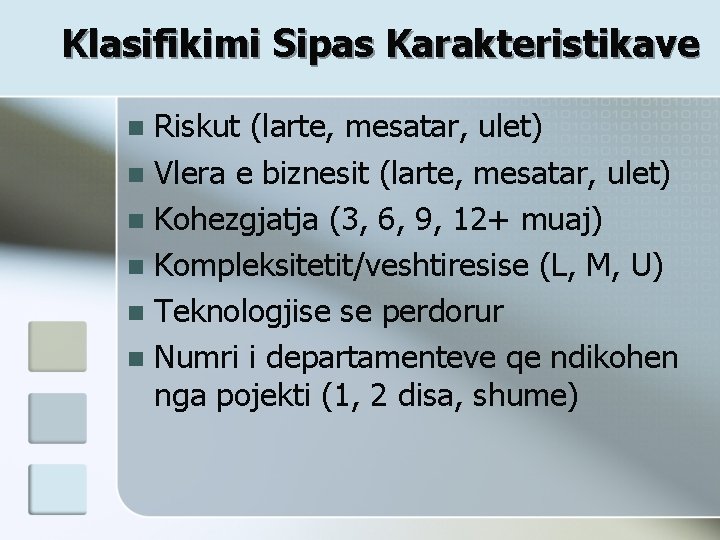 Klasifikimi Sipas Karakteristikave

- Riskut (larte, mesatar, ulet)
- Vlera e biznesit (larte, mesatar, ulet)
- Kohezgjatja (3, 6, 9, 12+ muaj)
- Kompleksitetit/veshtiresise (L, M, U)
- Teknologjise se perdorur
- Numri i departamenteve qe ndikohen nga pojekti (1, 2 disa, shume)